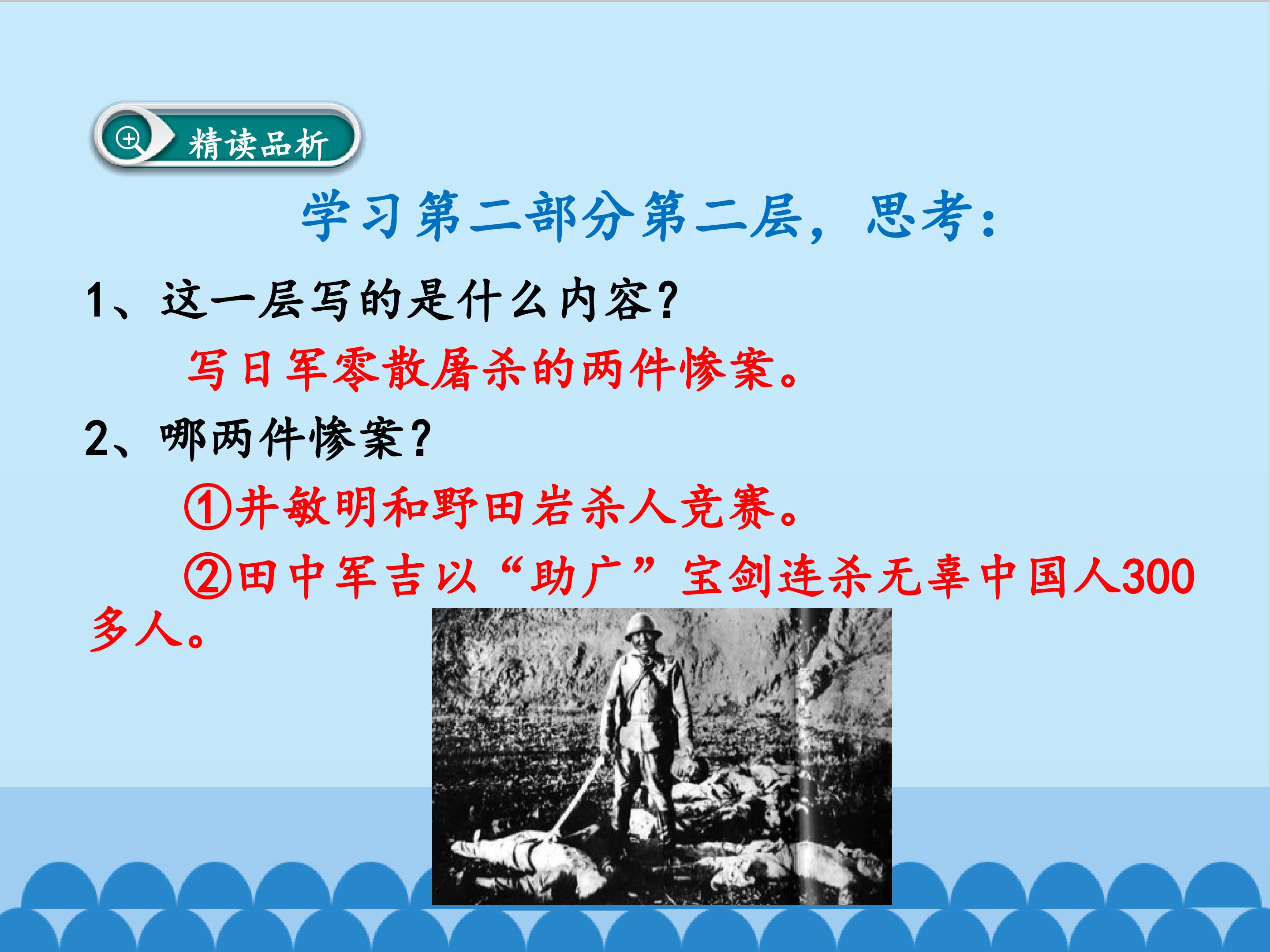 精读品析

学习第二部分第二层，思考：

1、这一层写的是什么内容？

写日军零散屠杀的两件惨案。

2、哪两件惨案？

①井敏明和野田岩杀人竞赛。

②田中军吉以“助广”宝剑连杀无辜中国人300多人。